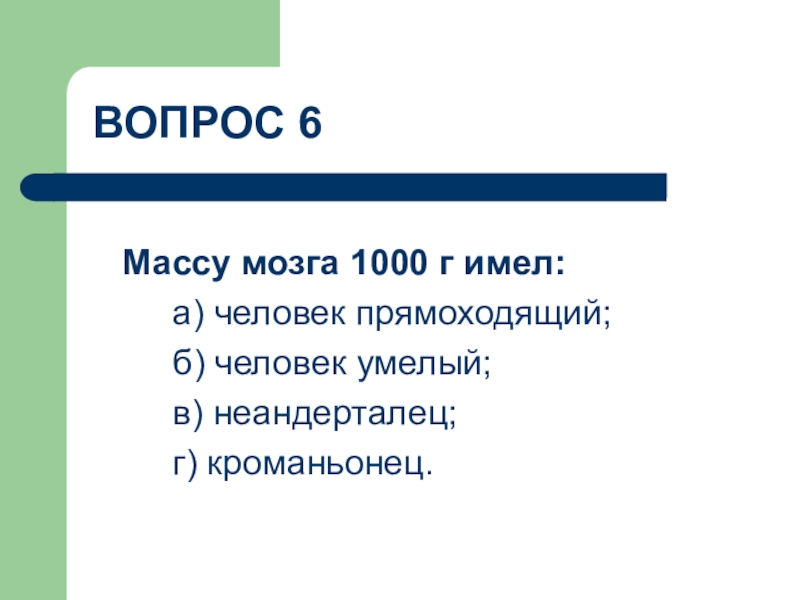 ВОПРОС 6

Массу мозга 1000 г имел:

а) человек прямоходящий;

б) человек умелый;

в) неандерталец;

г) кроманьонец.